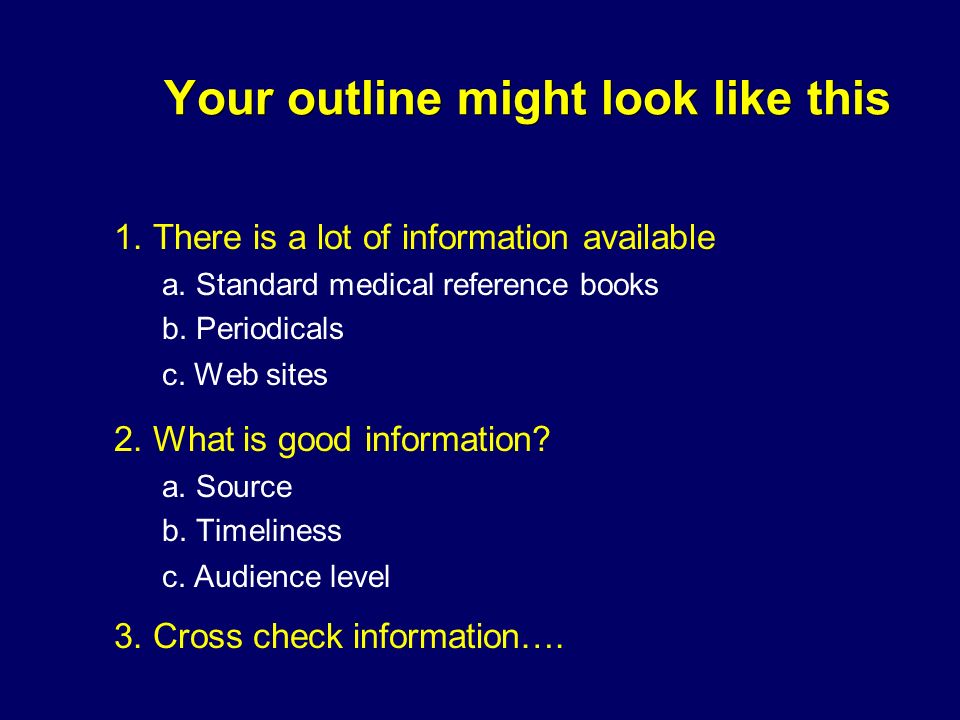 Your outline might look like this

1. There is a lot of information available
a. Standard medical reference books
b. Periodicals
c. Web sites

2. What is good information?
a. Source
b. Timeliness
c. Audience level

3. Cross check information….